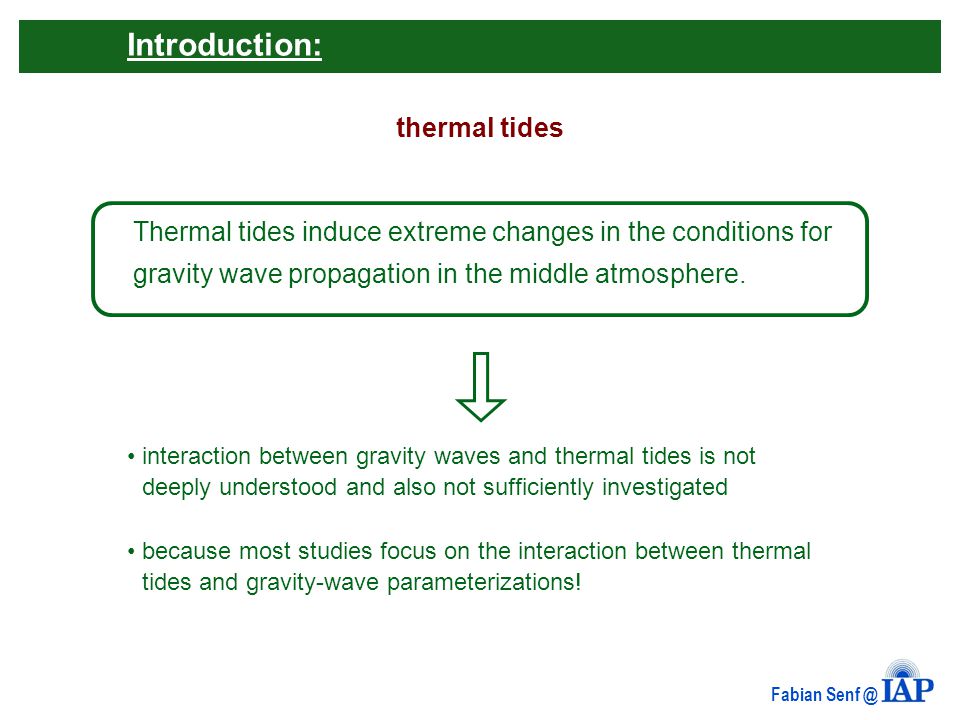 Introduction:

thermal tides

Thermal tides induce extreme changes in the conditions for gravity wave propagation in the middle atmosphere.

• interaction between gravity waves and thermal tides is not deeply understood and also not sufficiently investigated

• because most studies focus on the interaction between thermal tides and gravity-wave parameterizations!

Fabian Senf @ IAP